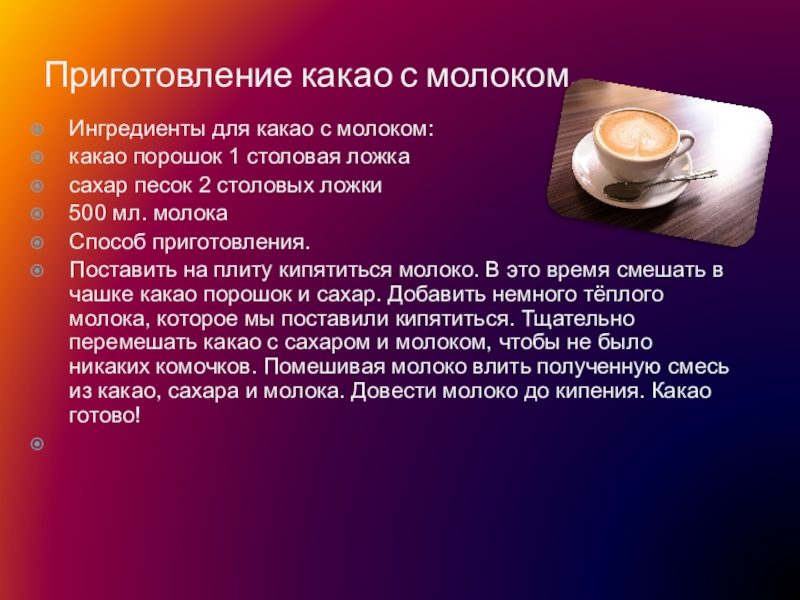 Приготовление какао с молоком

Ингредиенты для какао с молоком:

какао порошок 1 столовая ложка

сахар песок 2 столовых ложки

500 мл. молока

Способ приготовления.

Поставить на плиту кипятиться молоко. В это время смешать в чашке какао порошок и сахар. Добавить немного тёплого молока, которое мы поставили кипятиться. Тщательно перемешать какао с сахаром и молоком, чтобы не было никаких комочков. Помешивая молоко влить полученную смесь из какао, сахара и молока. Довести молоко до кипения. Какао готово!